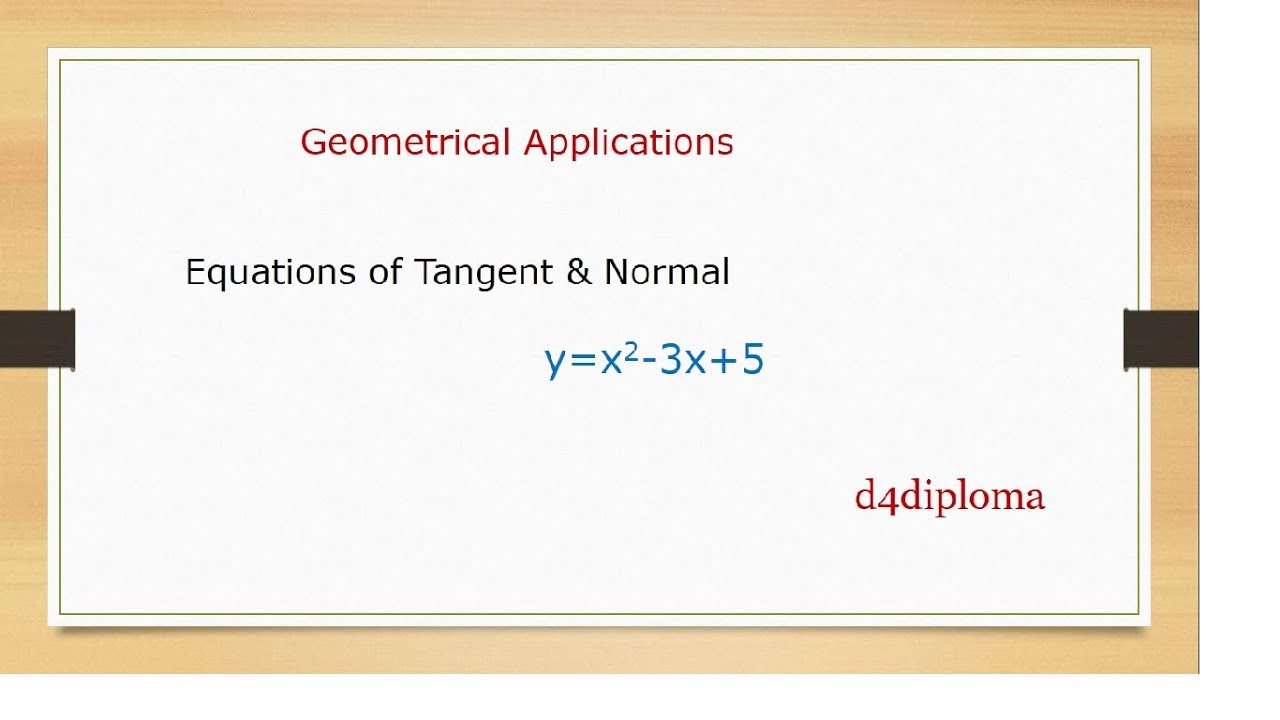 Geometrical Applications

Equations of Tangent & Normal

$y=x^2-3x+5$

d4diploma